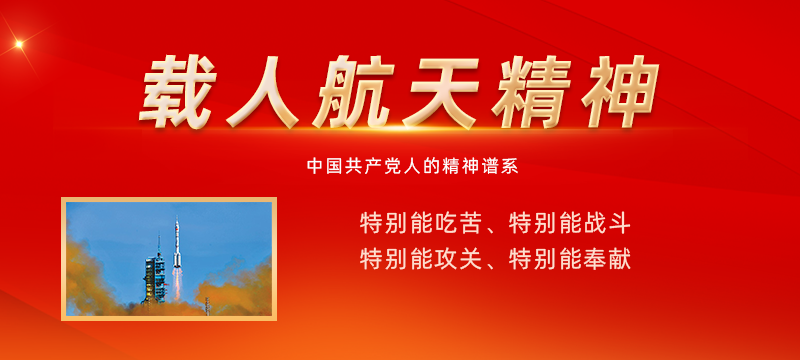 载人航天精神

中国共产党人的精神谱系

特别能吃苦、特别能战斗
特别能攻关、特别能奉献